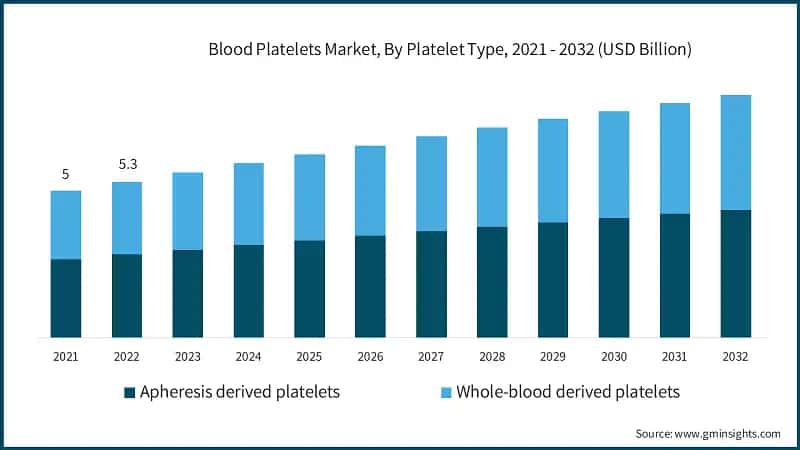 Blood Platelets Market, By Platelet Type, 2021 - 2032 (USD Billion)

5

5.3

2021 2022 2023 2024 2025 2026 2027 2028 2029 2030 2031 2032

Apheresis derived platelets

Whole-blood derived platelets

Source: www.gminsights.com